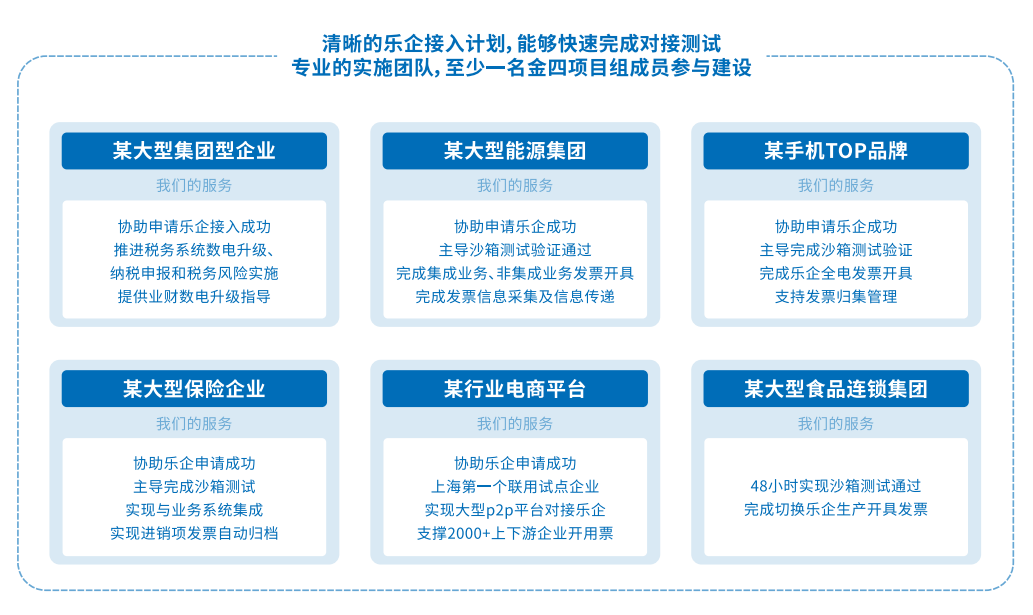 清晰的乐企接入计划，能够快速完成对接测试
专业的实施团队，至少一名金四项目组成员参与建设

某大型集团型企业
我们的服务
协助申请乐企接入成功
推进税务系统数电升级、
纳税申报和税务风险实施
提供业财数电升级指导

某大型能源集团
我们的服务
协助申请乐企成功
主导沙箱测试验证通过
完成集成业务、非集成业务发票开具
完成发票信息采集及信息传递

某手机TOP品牌
我们的服务
协助申请乐企成功
主导完成沙箱测试验证
完成乐企全电发票开具
支持发票归集管理

某大型保险企业
我们的服务
协助乐企申请成功
主导完成沙箱测试
实现与业务系统集成
实现进销项发票自动归档

某行业电商平台
我们的服务
协助乐企申请成功
上海第一个联用试点企业
实现大型p2p平台对接乐企
支撑2000+上下游企业开用票

某大型食品连锁集团
我们的服务
48小时实现沙箱测试通过
完成切换乐企生产开具发票